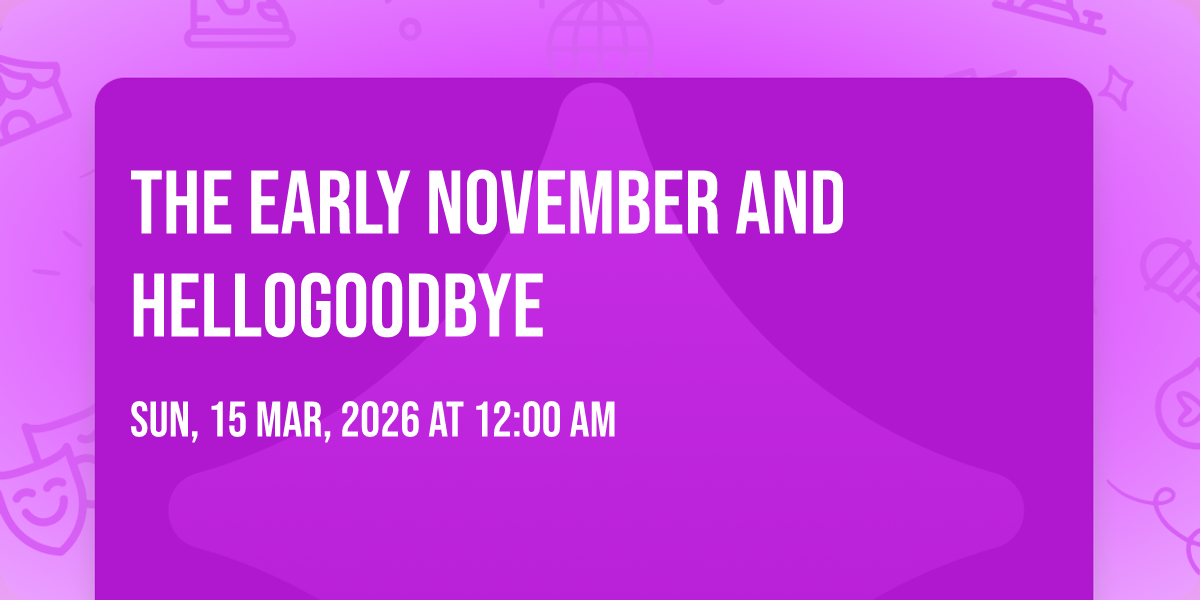 THE EARLY NOVEMBER AND HELLOGOODBYE

SUN, 15 MAR, 2026 AT 12:00 AM